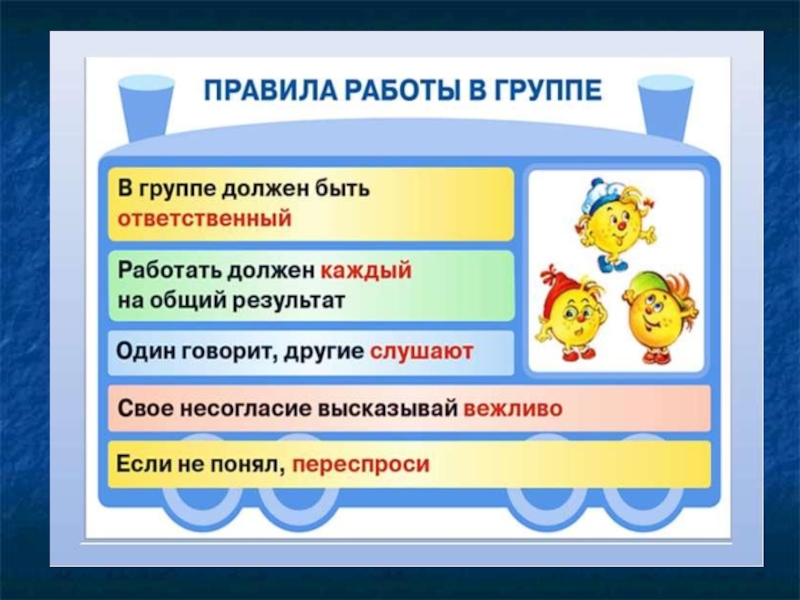 ПРАВИЛА РАБОТЫ В ГРУППЕ

В группе должен быть ответственный

Работать должен каждый на общий результат

Один говорит, другие слушают

Свое несогласие высказывай вежливо

Если не понял, переспроси